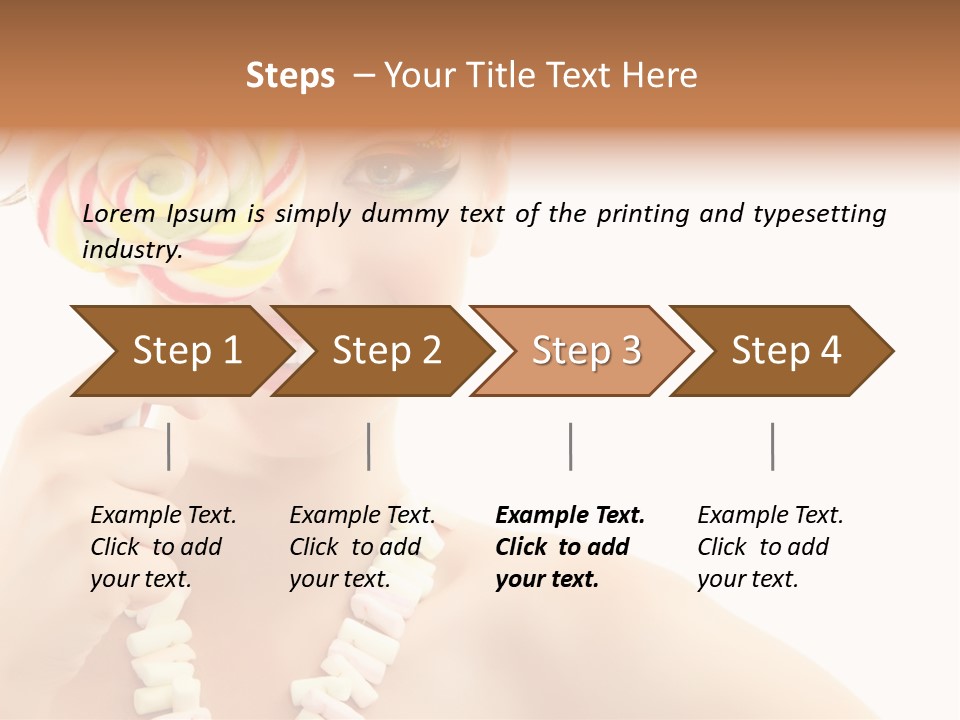 Steps – Your Title Text Here

Lorem Ipsum is simply dummy text of the printing and typesetting industry.

Step 1

Step 2

Step 3

Step 4

Example Text. Click to add your text.

Example Text. Click to add your text.

Example Text. Click to add your text.

Example Text. Click to add your text.